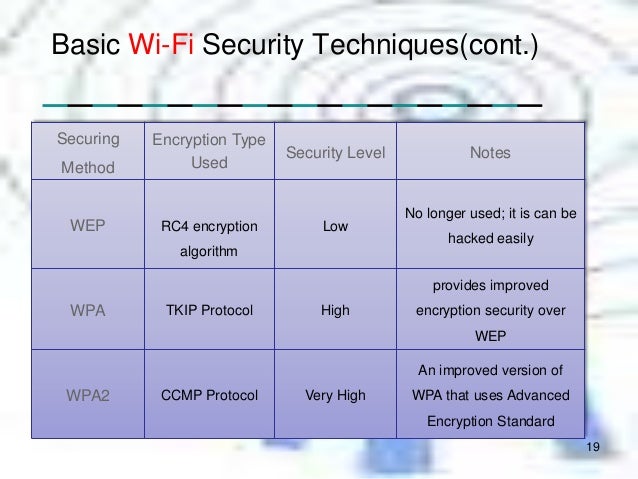 Basic Wi-Fi Security Techniques(cont.)

| Securing Method | Encryption Type Used | Security Level | Notes |
|---|---|---|---|
| WEP | RC4 encryption algorithm | Low | No longer used; it is can be hacked easily |
| WPA | TKIP Protocol | High | provides improved encryption security over WEP |
| WPA2 | CCMP Protocol | Very High | An improved version of WPA that uses Advanced Encryption Standard |

19